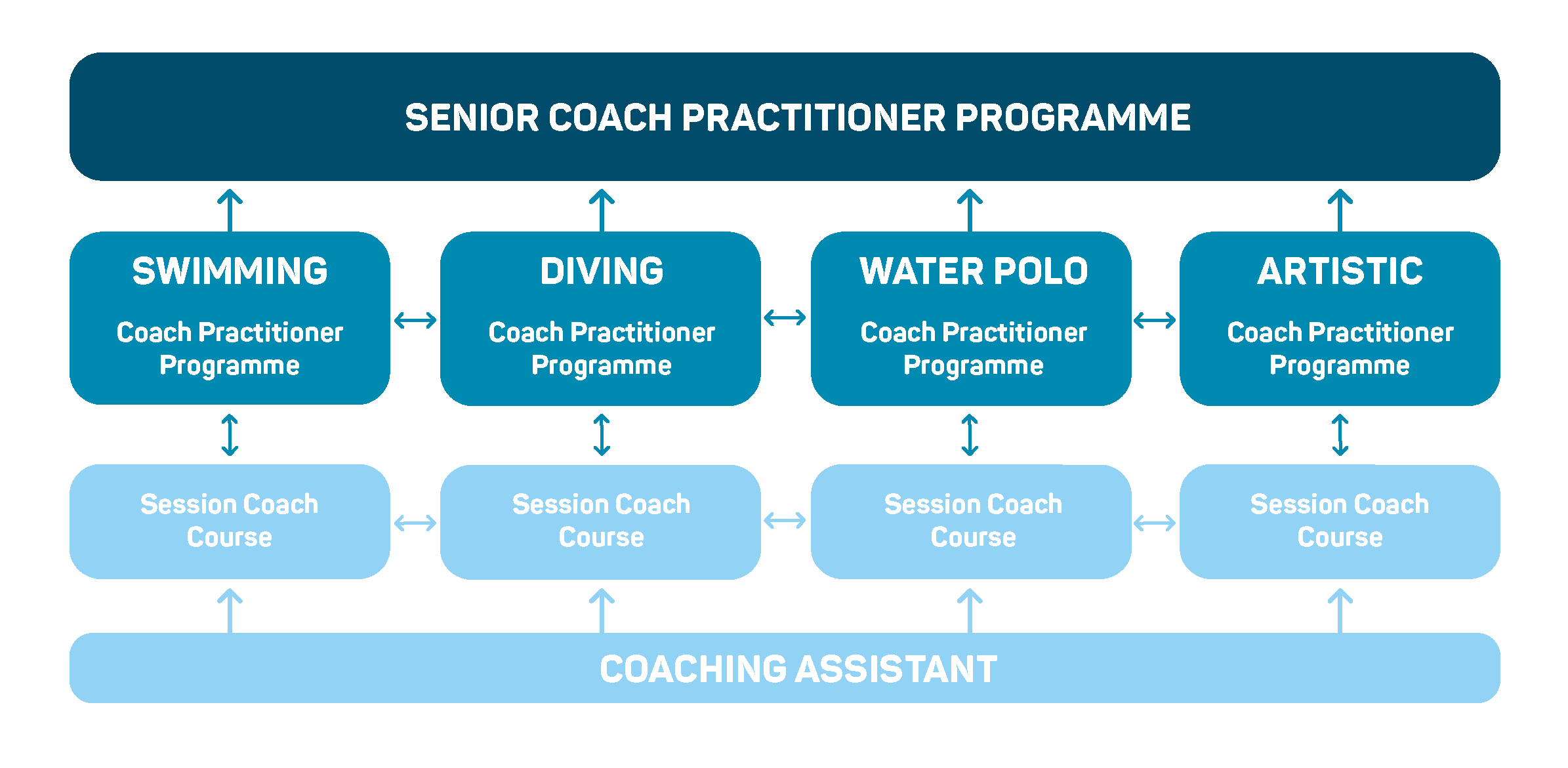 SENIOR COACH PRACTITIONER PROGRAMME

SWIMMING

Coach Practitioner Programme

DIVING

Coach Practitioner Programme

WATER POLO

Coach Practitioner Programme

ARTISTIC

Coach Practitioner Programme

Session Coach Course

Session Coach Course

Session Coach Course

Session Coach Course

COACHING ASSISTANT